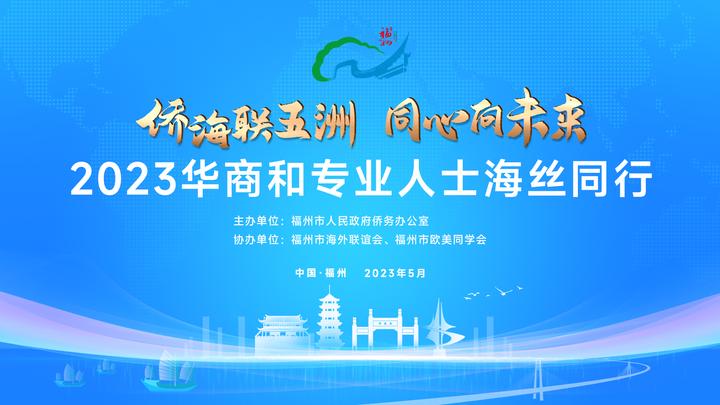 福州

侨海联五洲 同心向未来

2023华商和专业人士海丝同行

主办单位：福州市人民政府侨务办公室
协办单位：福州市海外联谊会、福州市欧美同学会

中国·福州 2023年5月